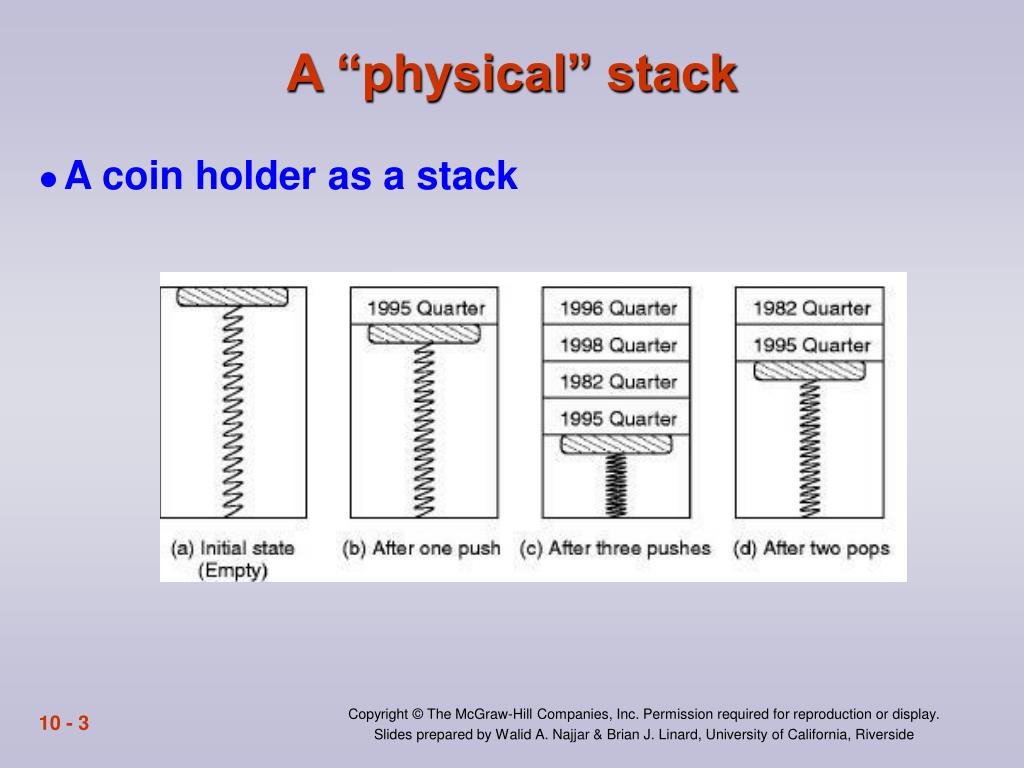 A “physical” stack

• A coin holder as a stack

1995 Quarter

1996 Quarter
1998 Quarter
1982 Quarter
1995 Quarter

1982 Quarter
1995 Quarter

(a) Initial state (Empty)
(b) After one push
(c) After three pushes
(d) After two pops

10 - 3

Copyright © The McGraw-Hill Companies, Inc. Permission required for reproduction or display.
Slides prepared by Walid A. Najjar & Brian J. Linard, University of California, Riverside